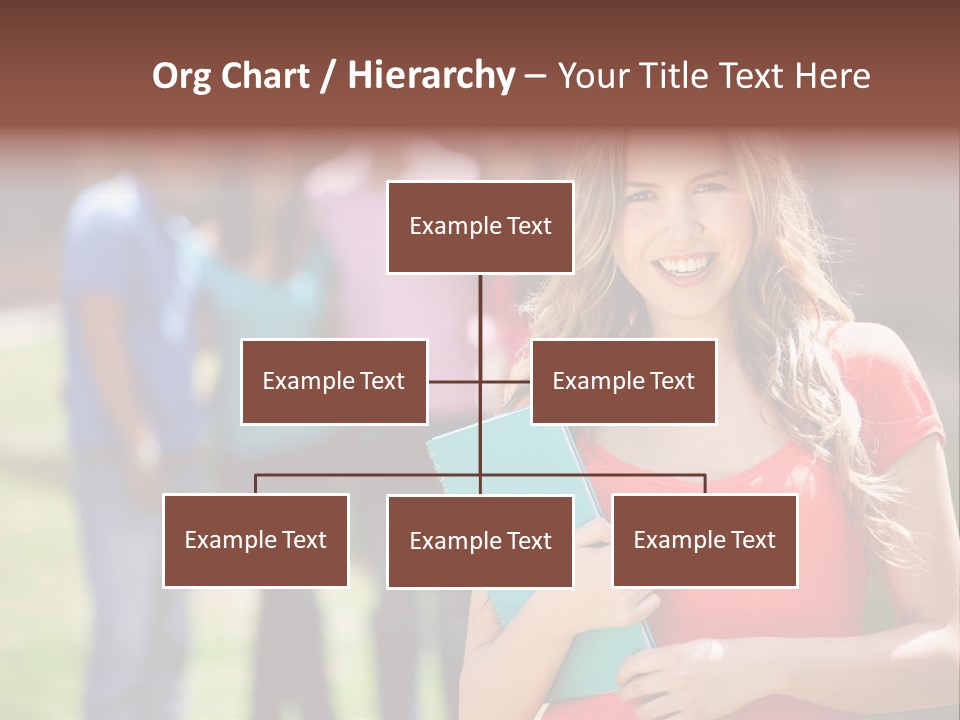 Org Chart / Hierarchy – Your Title Text Here

Example Text

Example Text

Example Text

Example Text

Example Text

Example Text